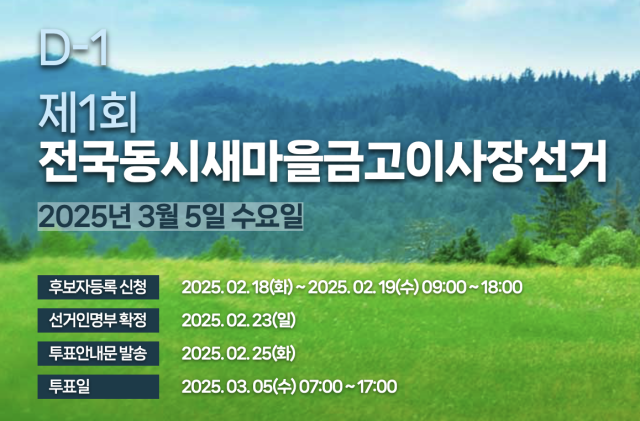 D-1

제1회
전국동시새마을금고이사장선거

2025년 3월 5일 수요일

후보자등록 신청 2025. 02. 18(화) ~ 2025. 02. 19(수) 09:00 ~ 18:00

선거인명부 확정 2025. 02. 23(일)

투표안내문 발송 2025. 02. 25(화)

투표일 2025. 03. 05(수) 07:00 ~ 17:00